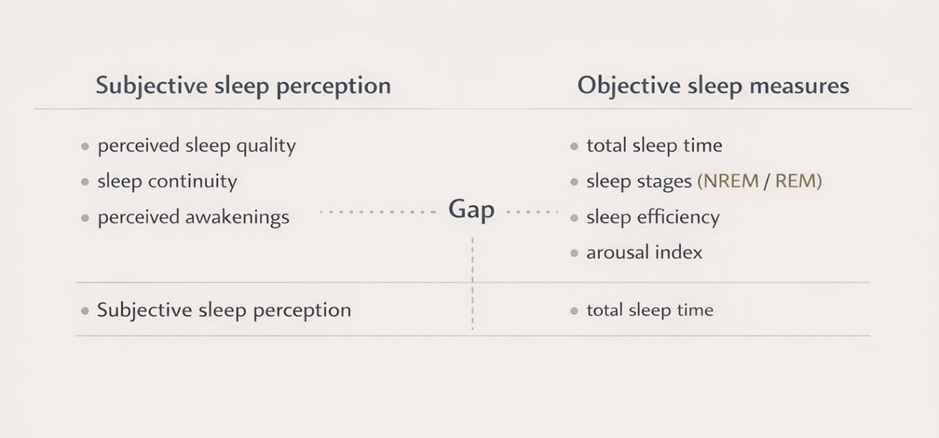 Subjective sleep perception

• perceived sleep quality
• sleep continuity
• perceived awakenings

• Subjective sleep perception

Gap

Objective sleep measures

• total sleep time
• sleep stages (NREM / REM)
• sleep efficiency
• arousal index

• total sleep time